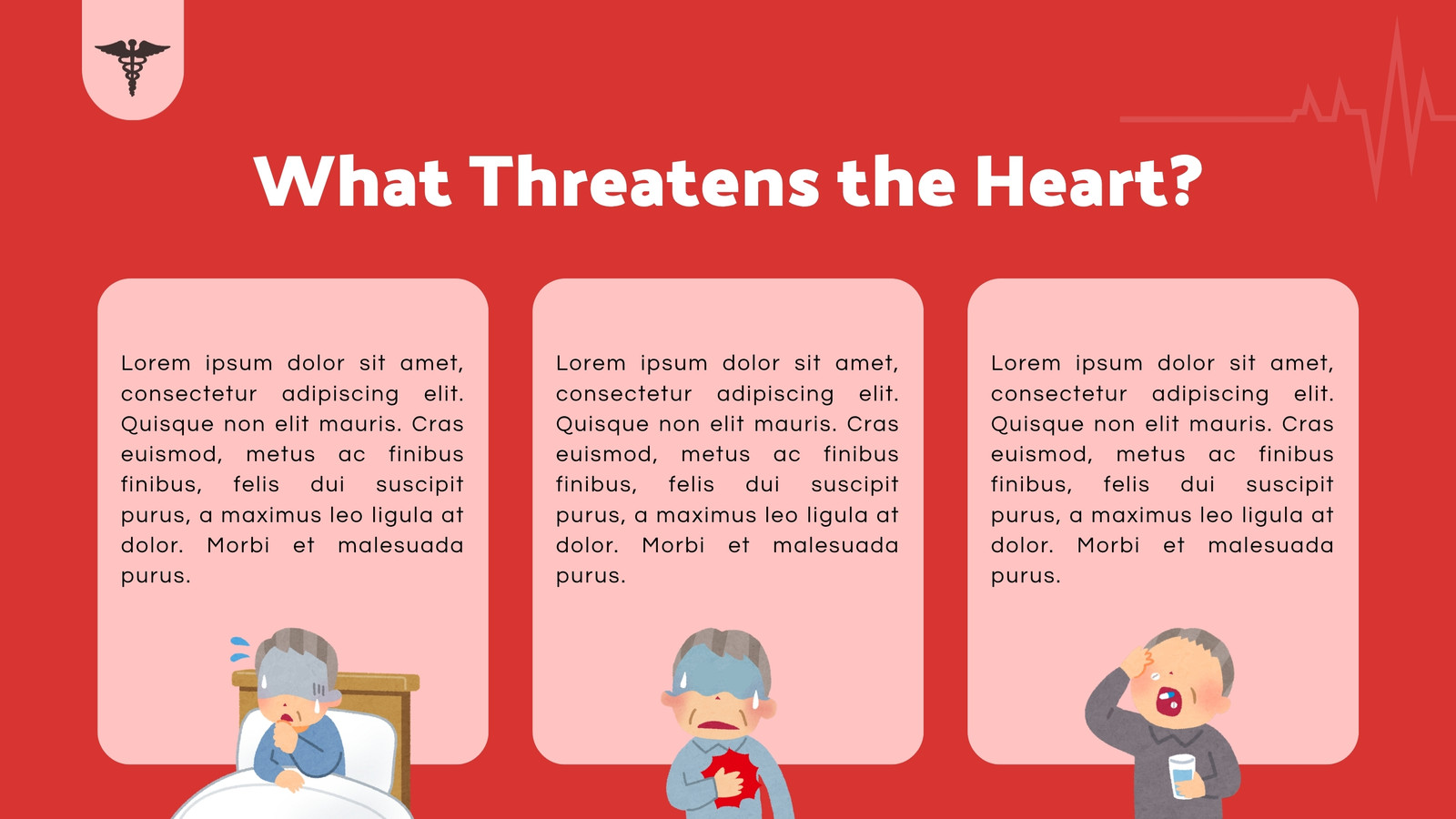 What Threatens the Heart?

Lorem ipsum dolor sit amet, consectetur adipiscing elit. Quisque non elit mauris. Cras euismod, metus ac finibus finibus, felis dui suscipit purus, a maximus leo ligula at dolor. Morbi et malesuada purus.

Lorem ipsum dolor sit amet, consectetur adipiscing elit. Quisque non elit mauris. Cras euismod, metus ac finibus finibus, felis dui suscipit purus, a maximus leo ligula at dolor. Morbi et malesuada purus.

Lorem ipsum dolor sit amet, consectetur adipiscing elit. Quisque non elit mauris. Cras euismod, metus ac finibus finibus, felis dui suscipit purus, a maximus leo ligula at dolor. Morbi et malesuada purus.